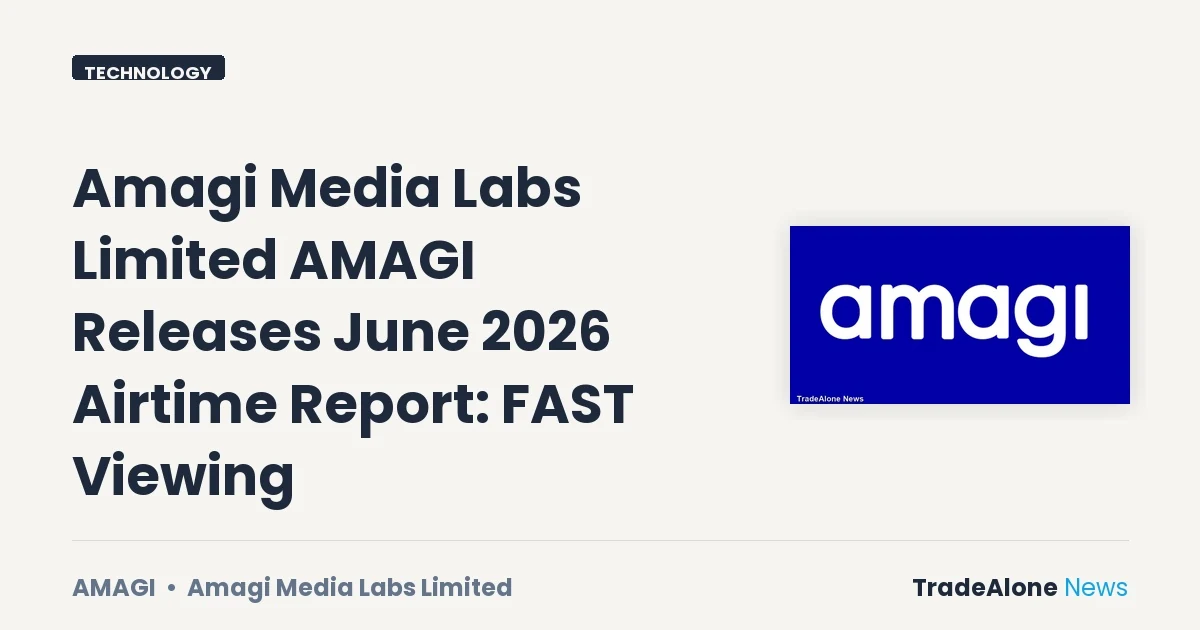 TECHNOLOGY

Amagi Media Labs Limited AMAGI Releases June 2026 Airtime Report: FAST Viewing

amagi

TradeAlone News

AMAGI • Amagi Media Labs Limited

TradeAlone News